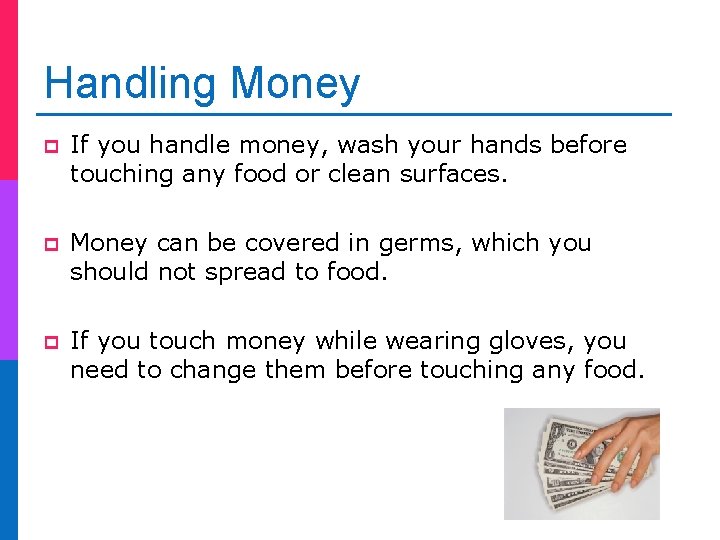 Handling Money

If you handle money, wash your hands before touching any food or clean surfaces.

Money can be covered in germs, which you should not spread to food.

If you touch money while wearing gloves, you need to change them before touching any food.